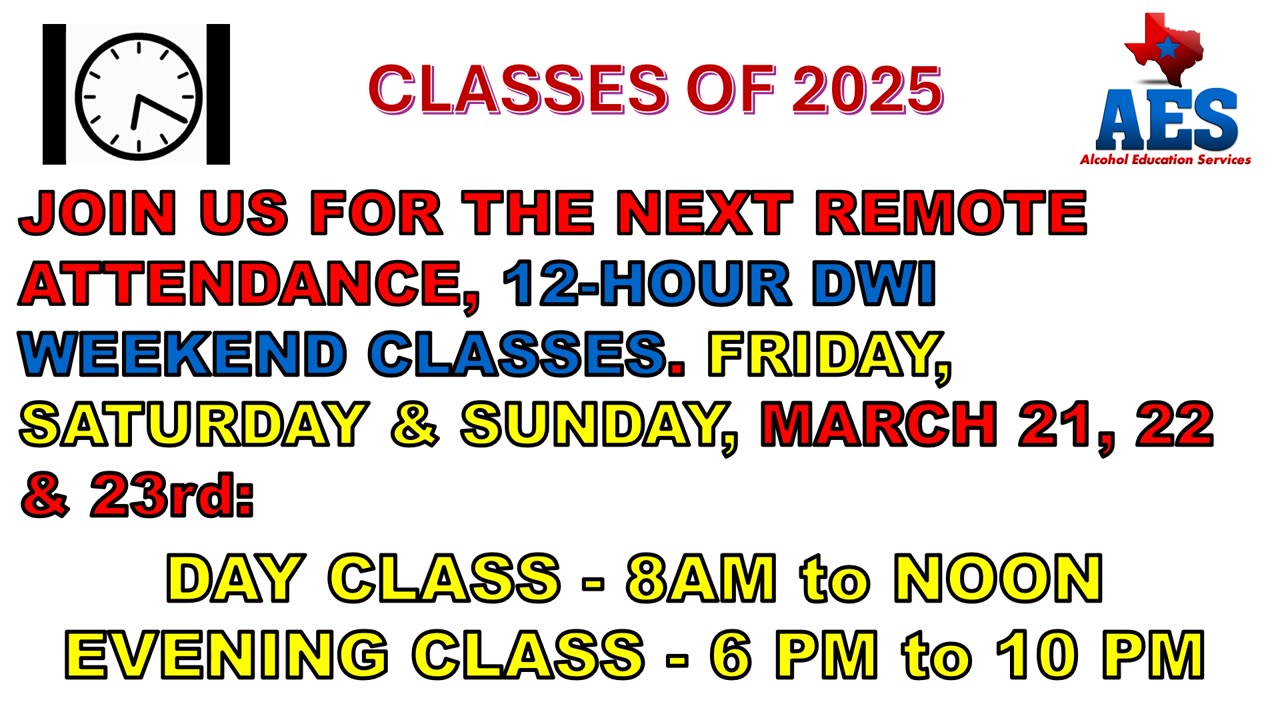 CLASSES OF 2025

AES
Alcohol Education Services

JOIN US FOR THE NEXT REMOTE ATTENDANCE, 12-HOUR DWI WEEKEND CLASSES. FRIDAY, SATURDAY & SUNDAY, MARCH 21, 22 & 23rd:

DAY CLASS - 8AM to NOON
EVENING CLASS - 6 PM to 10 PM